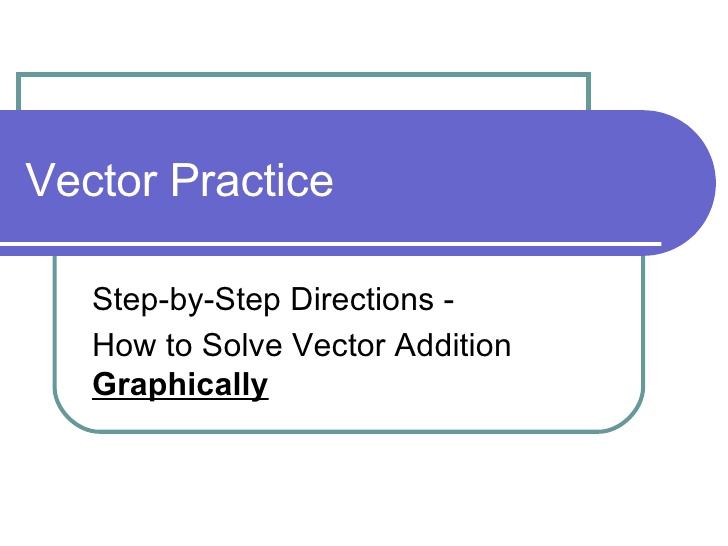 Vector Practice

Step-by-Step Directions -
How to Solve Vector Addition
Graphically